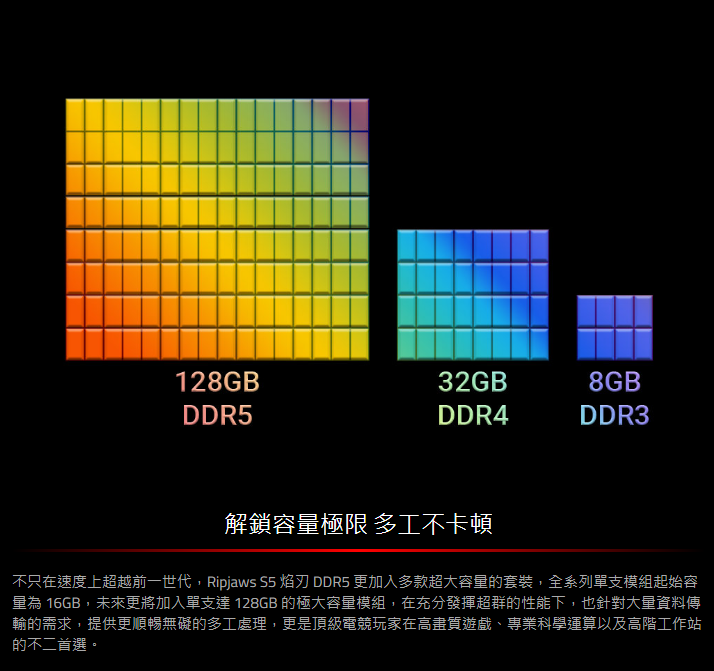 128GB
DDR5

32GB
DDR4

8GB
DDR3

解鎖容量極限 多工不卡頓

不只在速度上超越前一世代，Ripjaws S5 焰刃 DDR5 更加入多款超大容量的套裝，全系列單支模組起始容量為 16GB，未來更將加入單支達 128GB 的極大容量模組，在充分發揮超群的性能下，也針對大量資料傳輸的需求，提供更順暢無礙的多工處理，更是頂級電競玩家在高畫質遊戲、專業科學運算以及高階工作站的不二首選。